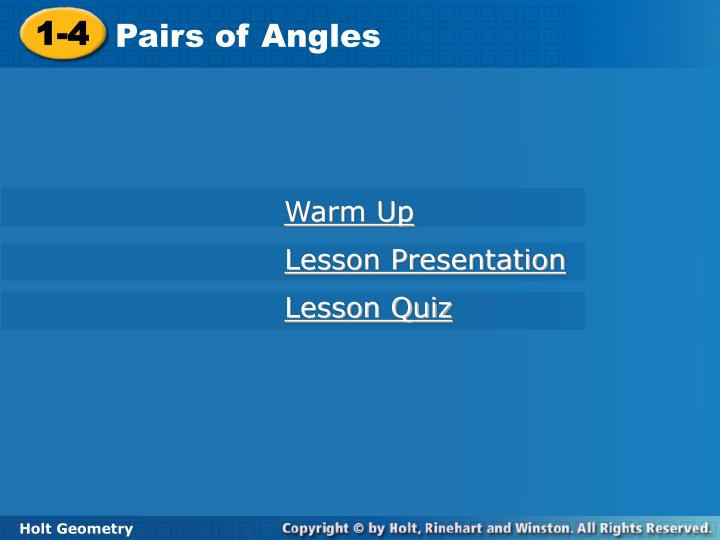 1-4 Pairs of Angles

Warm Up

Lesson Presentation

Lesson Quiz

Holt Geometry

Copyright © by Holt, Rinehart and Winston. All Rights Reserved.